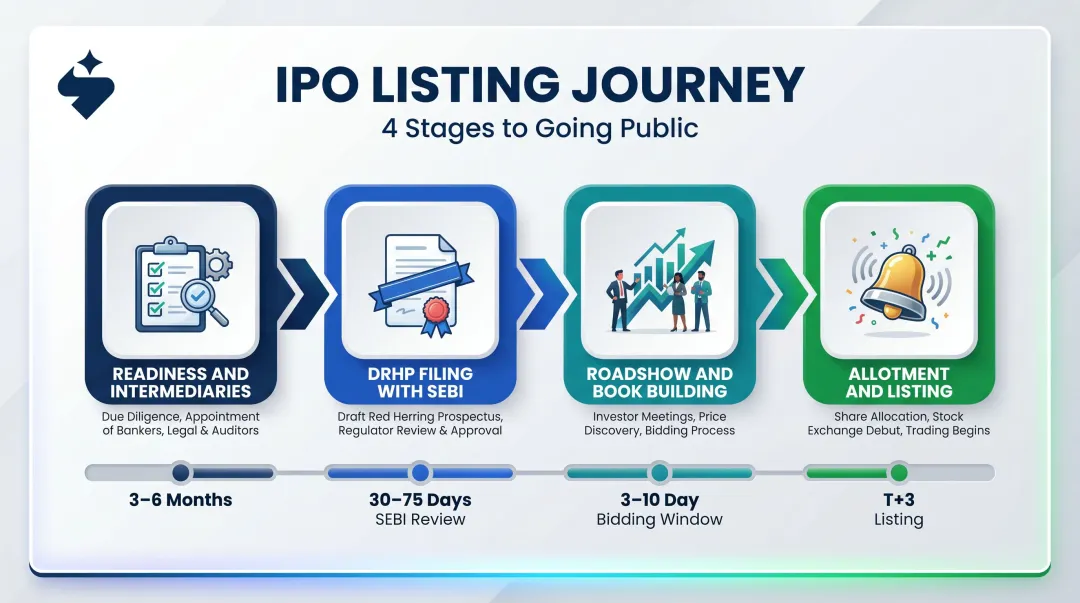 IPO LISTING JOURNEY
4 Stages to Going Public

READINESS AND INTERMEDIARIES
Due Diligence, Appointment of Bankers, Legal & Auditors

DRHP FILING WITH SEBI
Draft Red Herring Prospectus, Regulator Review & Approval

ROADSHOW AND BOOK BUILDING
Investor Meetings, Price Discovery, Bidding Process

ALLOTMENT AND LISTING
Share Allocation, Stock Exchange Debut, Trading Begins

3–6 Months

30–75 Days
SEBI Review

3–10 Day
Bidding Window

T+3
Listing